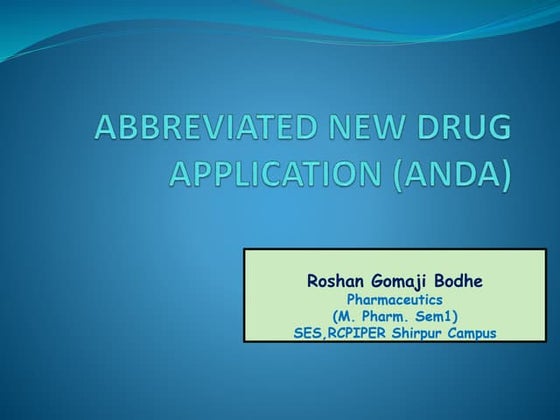 ABBREVIATED NEW DRUG APPLICATION (ANDA)

Roshan Gomaji Bodhe
Pharmaceutics
(M. Pharm. Sem1)
SES,RCPIPER Shirpur Campus